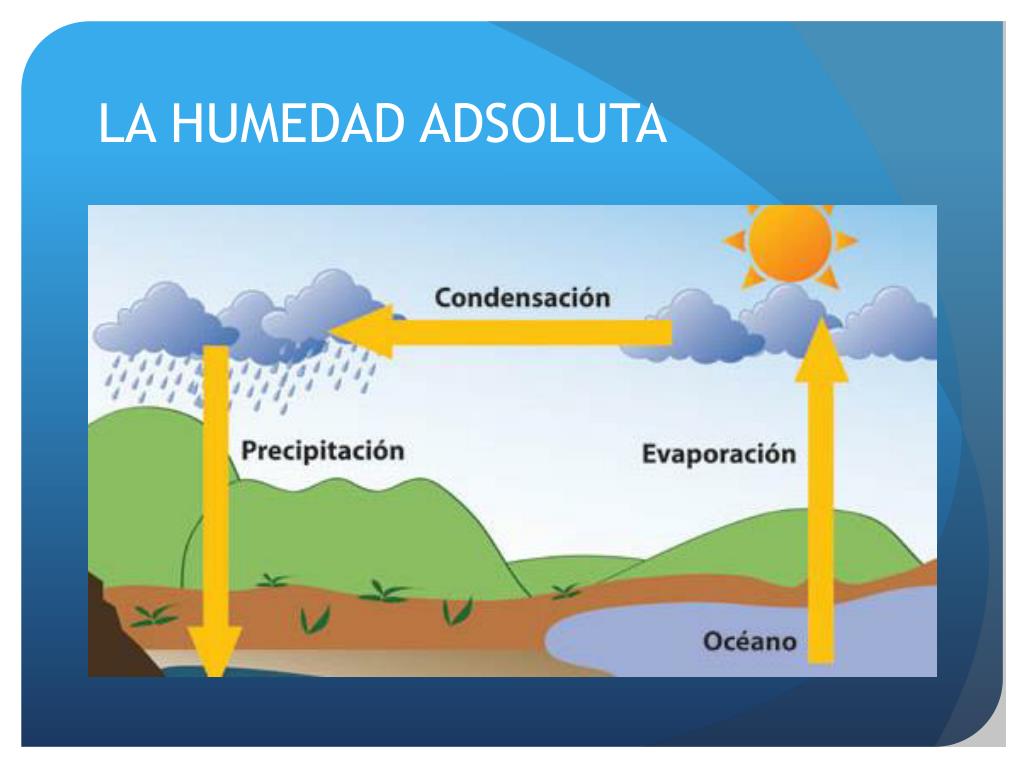 LA HUMEDAD ADSOLUTA

Condensación

Precipitación

Evaporación

Océano